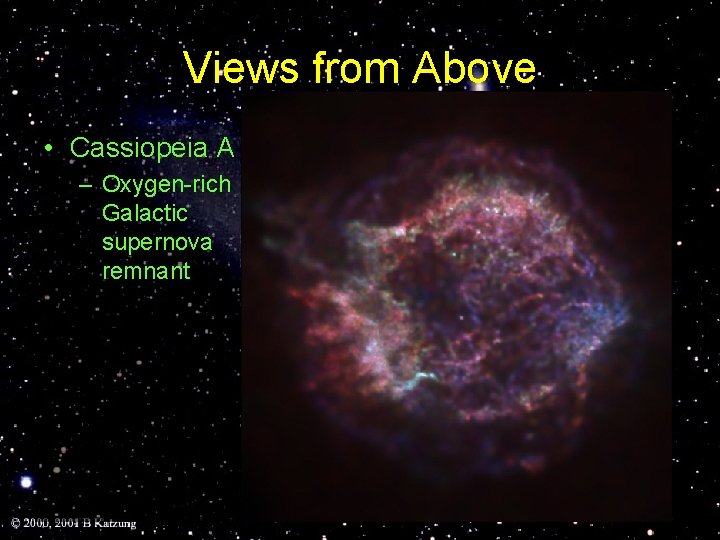 Views from Above

• Cassiopeia A
  – Oxygen-rich Galactic supernova remnant

© 2000, 2001 B Katzung